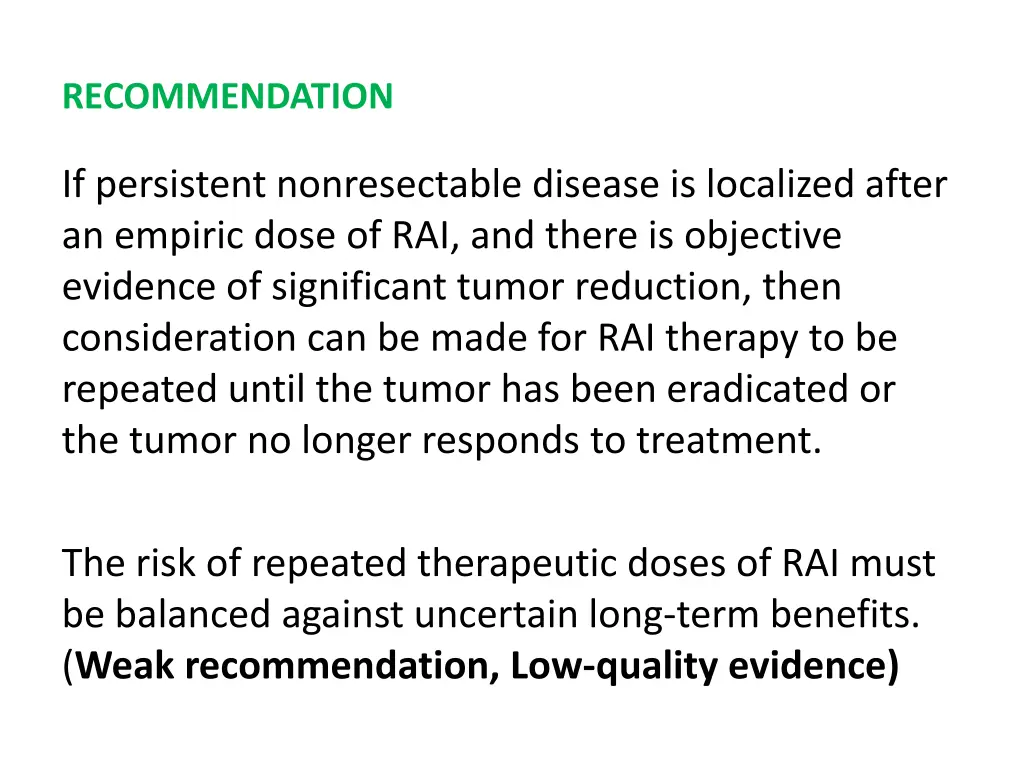 RECOMMENDATION

If persistent nonresectable disease is localized after an empiric dose of RAI, and there is objective evidence of significant tumor reduction, then consideration can be made for RAI therapy to be repeated until the tumor has been eradicated or the tumor no longer responds to treatment.

The risk of repeated therapeutic doses of RAI must be balanced against uncertain long-term benefits. (Weak recommendation, Low-quality evidence)